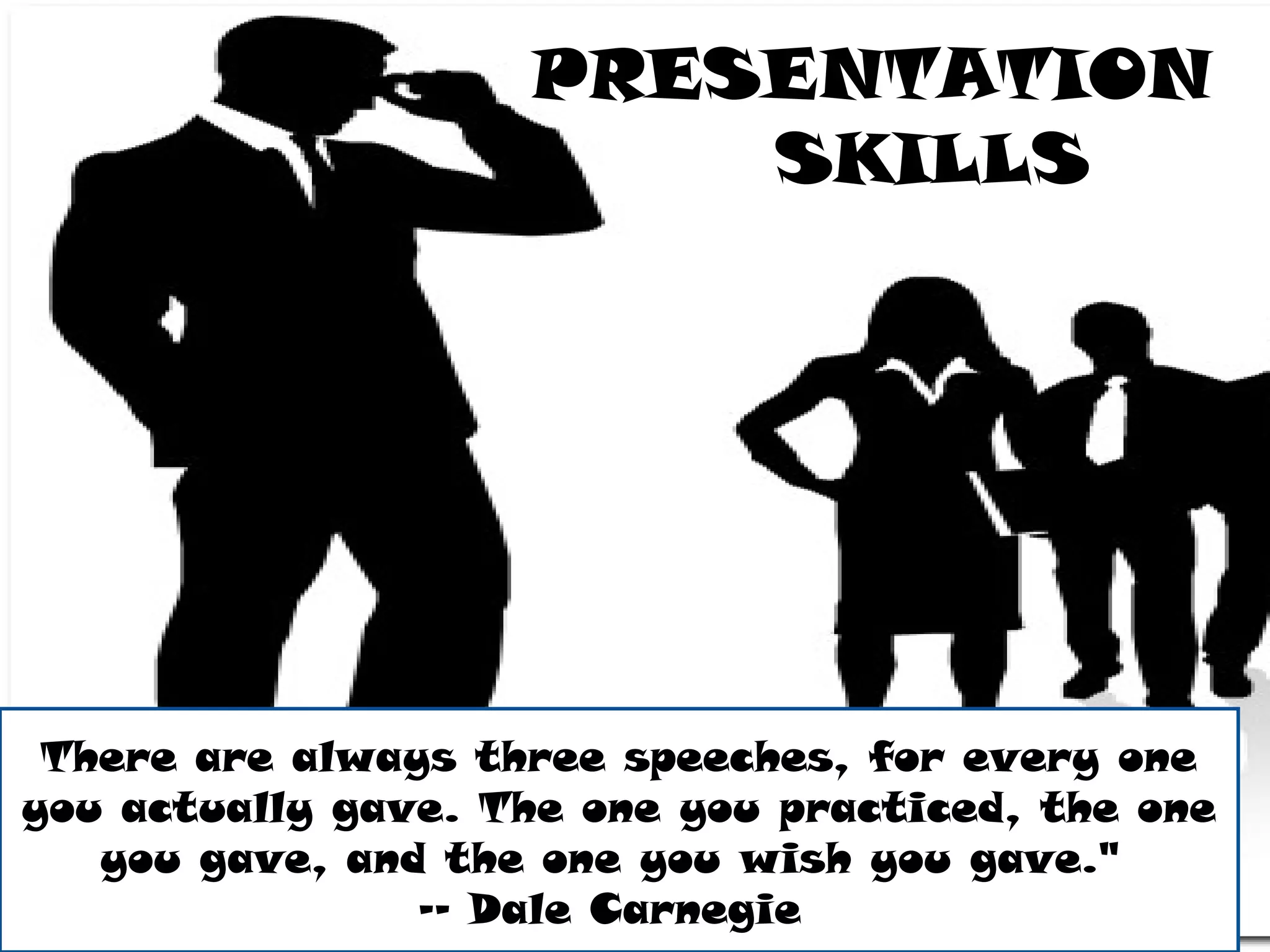 PRESENTATION SKILLS

There are always three speeches, for every one you actually gave. The one you practiced, the one you gave, and the one you wish you gave."
-- Dale Carnegie